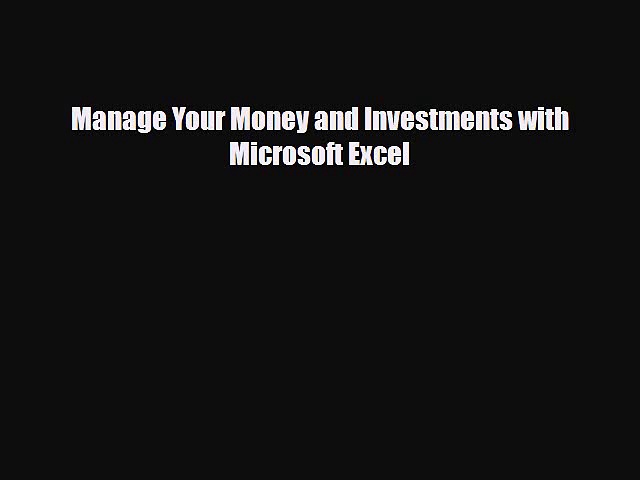 Manage Your Money and Investments with Microsoft Excel